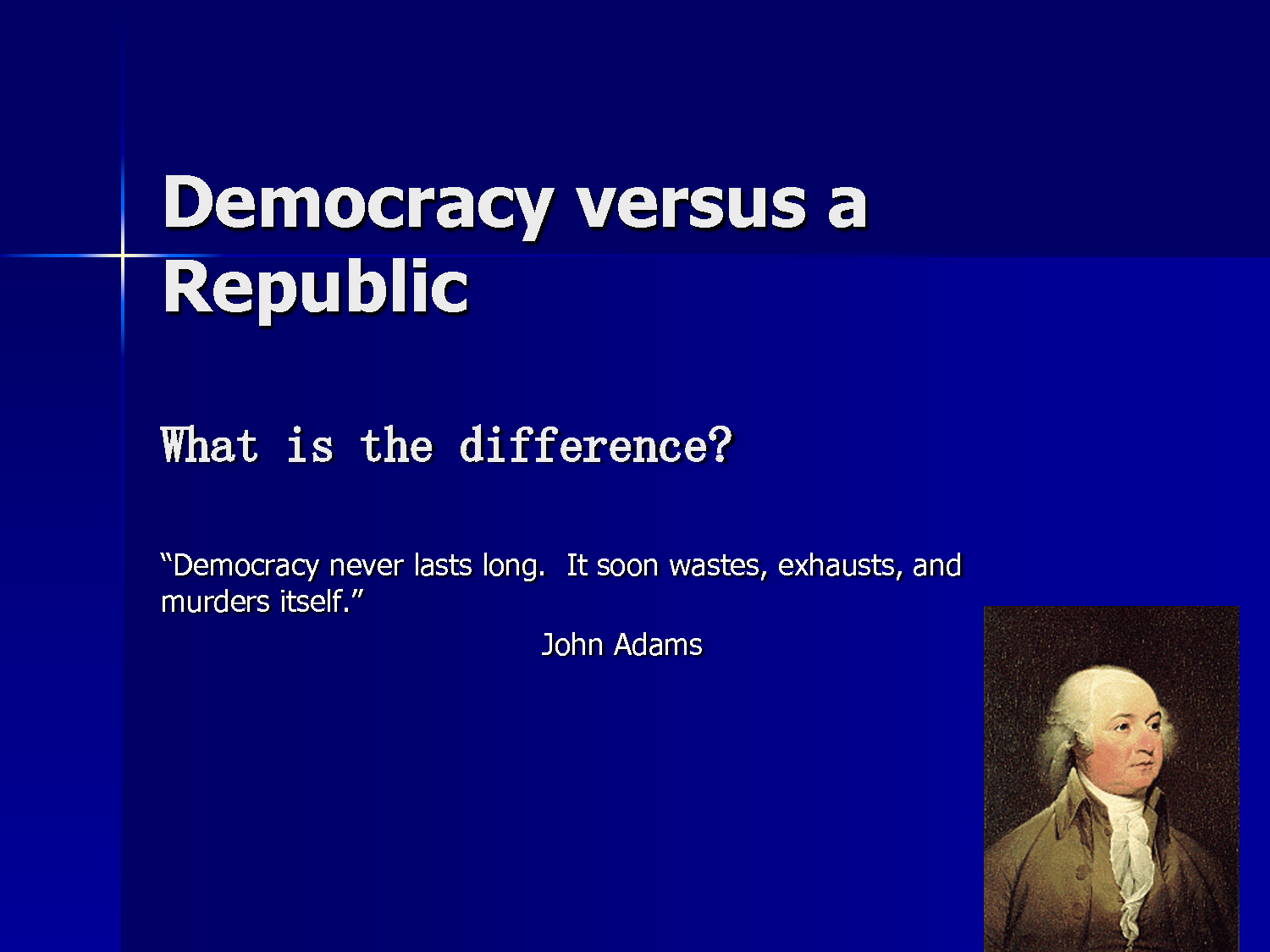 Democracy versus a Republic

What is the difference?

“Democracy never lasts long.  It soon wastes, exhausts, and murders itself.”

John Adams